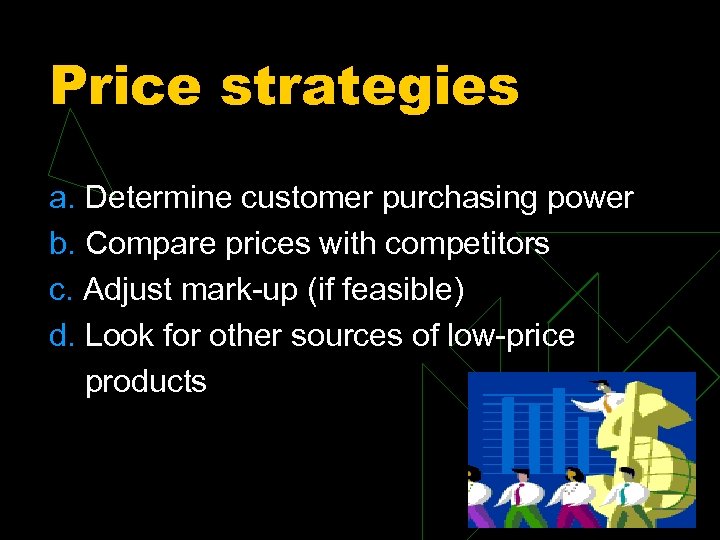 Price strategies

a. Determine customer purchasing power
b. Compare prices with competitors
c. Adjust mark-up (if feasible)
d. Look for other sources of low-price products